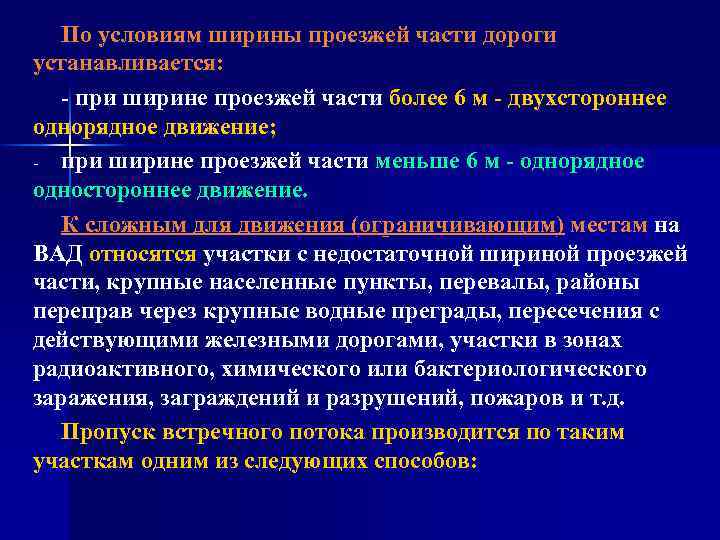 По условиям ширины проезжей части дороги устанавливается:

- при ширине проезжей части более 6 м - двухстороннее однорядное движение;

- при ширине проезжей части меньше 6 м - однорядное одностороннее движение.

К сложным для движения (ограничивающим) местам на ВАД относятся участки с недостаточной шириной проезжей части, крупные населенные пункты, перевалы, районы переправ через крупные водные преграды, пересечения с действующими железными дорогами, участки в зонах радиоактивного, химического или бактериологического заражения, заграждений и разрушений, пожаров и т.д.

Пропуск встречного потока производится по таким участкам одним из следующих способов: